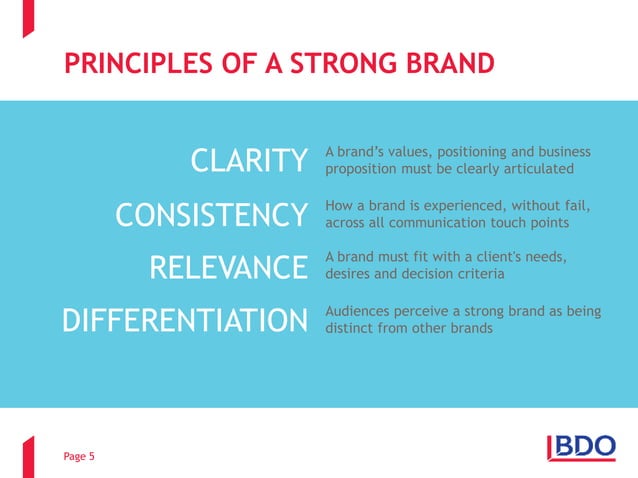 PRINCIPLES OF A STRONG BRAND

CLARITY
A brand's values, positioning and business proposition must be clearly articulated

CONSISTENCY
How a brand is experienced, without fail, across all communication touch points

RELEVANCE
A brand must fit with a client's needs, desires and decision criteria

DIFFERENTIATION
Audiences perceive a strong brand as being distinct from other brands

Page 5

BDO